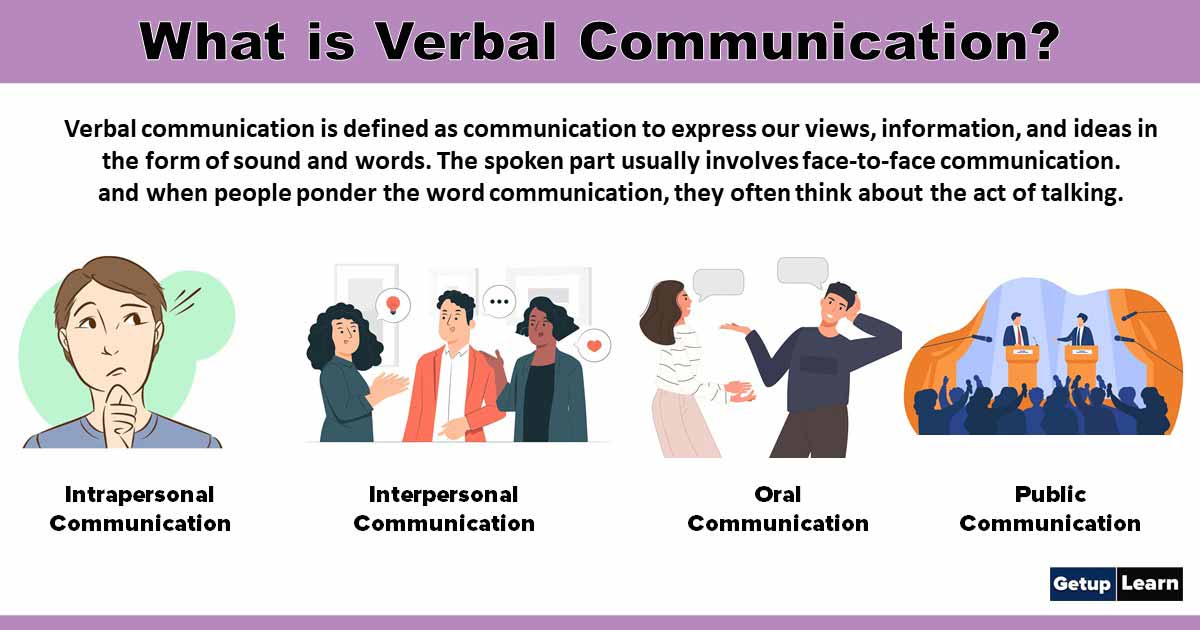 What is Verbal Communication?

Verbal communication is defined as communication to express our views, information, and ideas in the form of sound and words. The spoken part usually involves face-to-face communication. and when people ponder the word communication, they often think about the act of talking.

Intrapersonal Communication

Interpersonal Communication

Oral Communication

Public Communication

Getup Learn